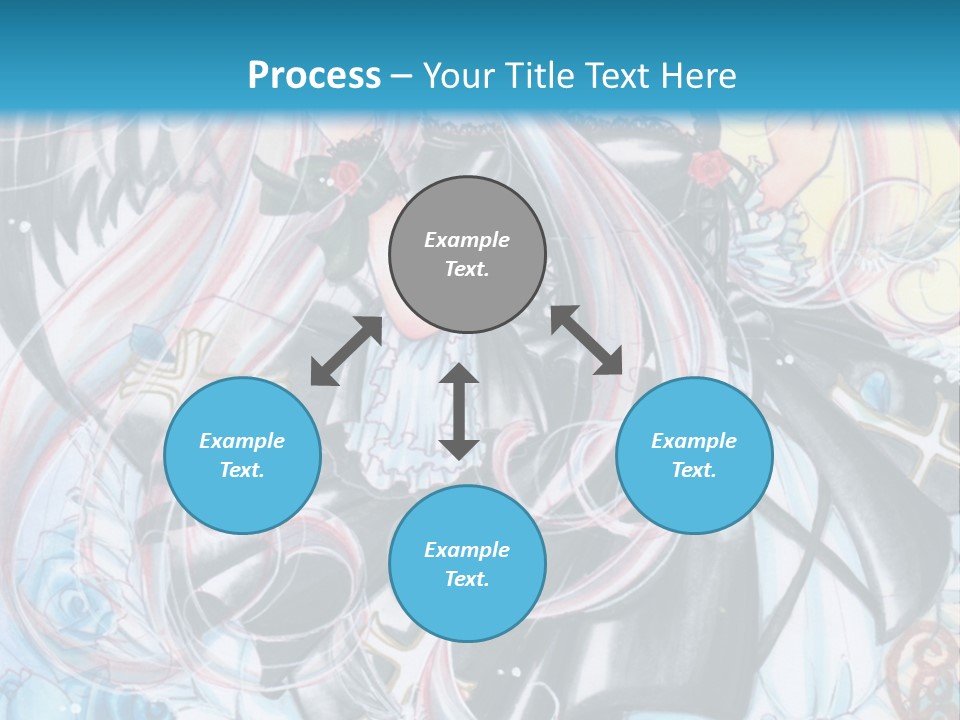 Process – Your Title Text Here

Example Text.

Example Text.

Example Text.

Example Text.